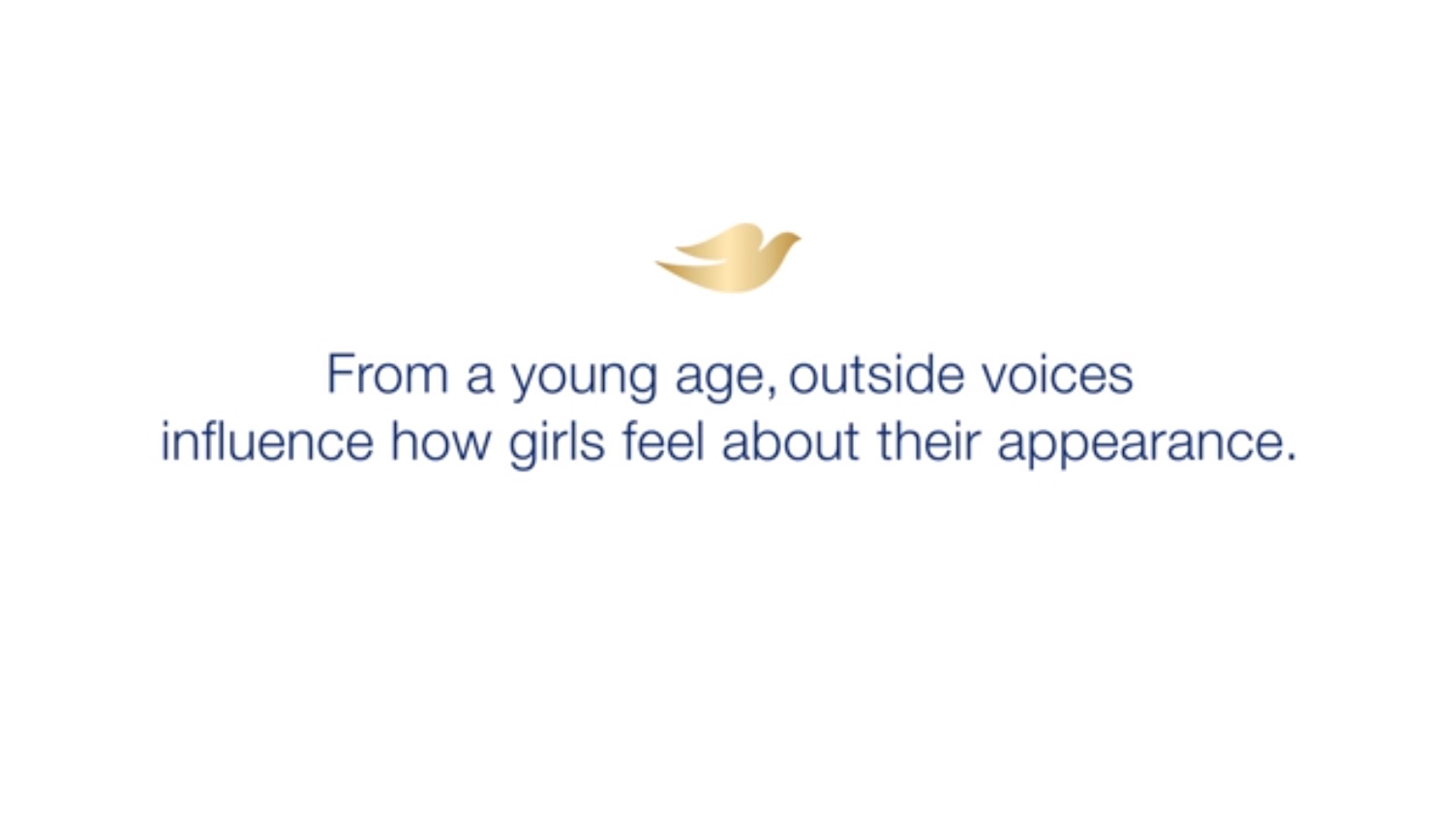 From a young age, outside voices influence how girls feel about their appearance.